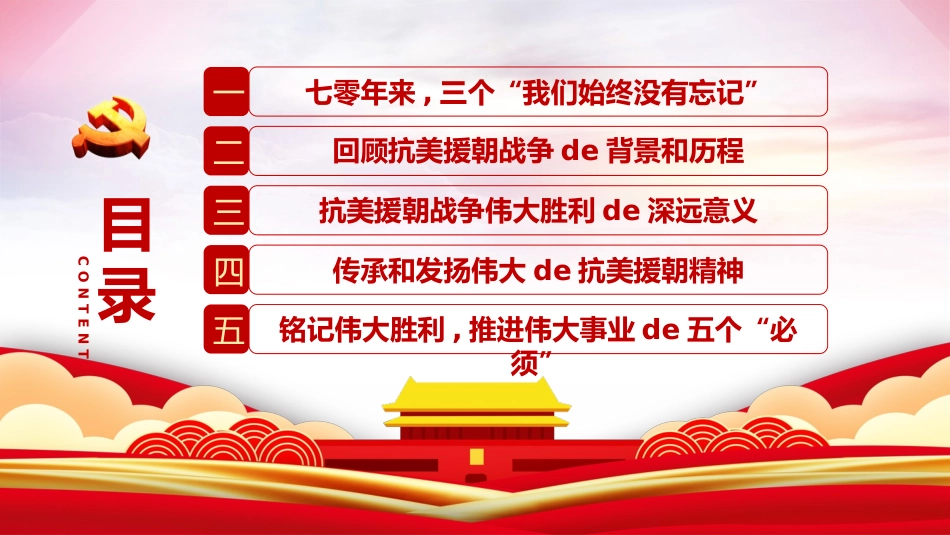 目录

CONTENT

一 七零年来，三个“我们始终没有忘记”

二 回顾抗美援朝战争 de 背景和历程

三 抗美援朝战争伟大胜利 de 深远意义

四 传承和发扬伟大 de 抗美援朝精神

五 铭记伟大胜利，推进伟大事业 de 五个“必须”